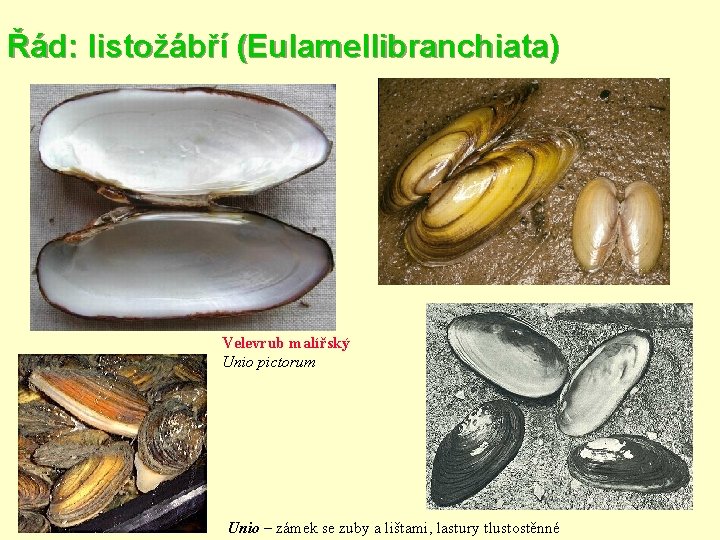 Řád: listožábří (Eulamellibranchiata)

Velevrub malířský
Unio pictorum

Unio – zámek se zuby a lištami, lastury tlustostěnné